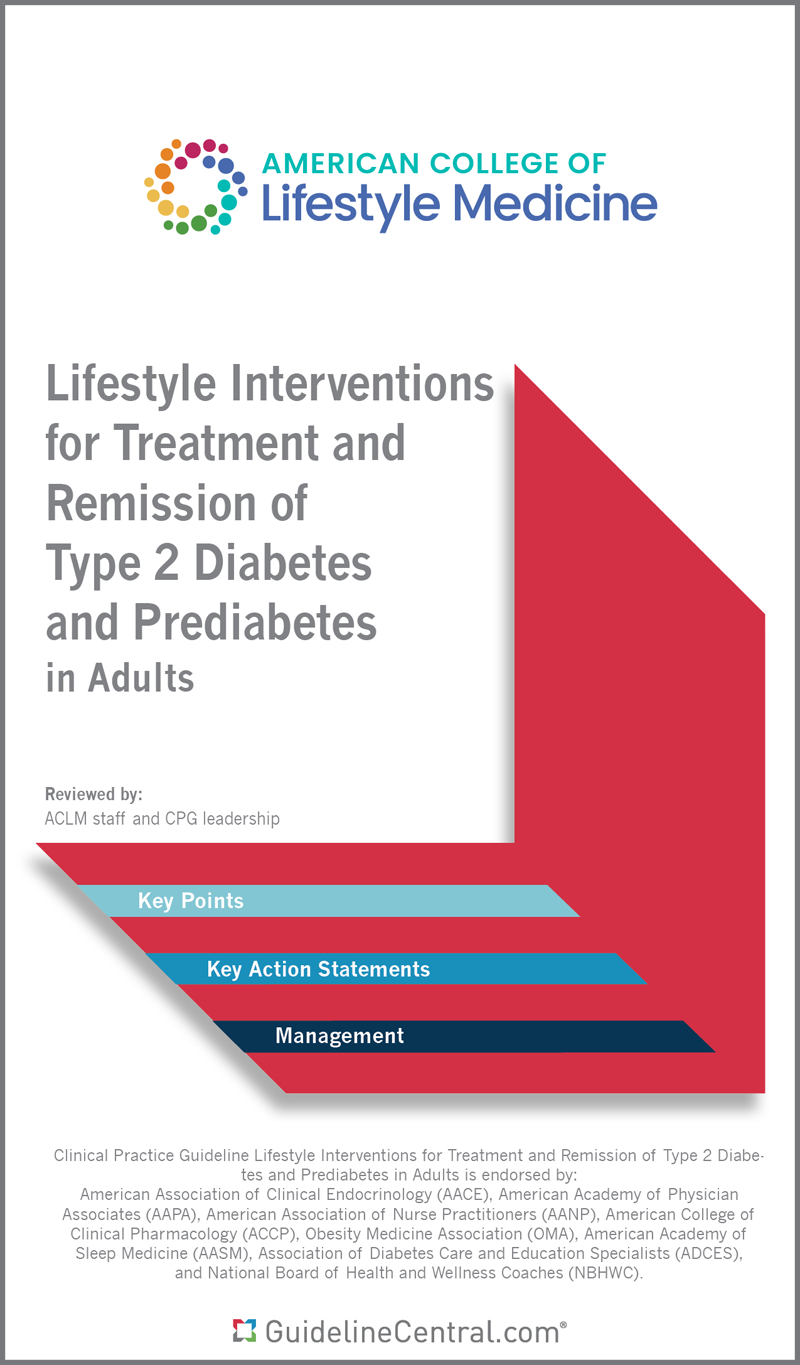 AMERICAN COLLEGE OF
Lifestyle Medicine

Lifestyle Interventions for Treatment and Remission of Type 2 Diabetes and Prediabetes in Adults

Reviewed by:
ACLM staff and CPG leadership

Key Points

Key Action Statements

Management

Clinical Practice Guideline Lifestyle Interventions for Treatment and Remission of Type 2 Diabetes and Prediabetes in Adults is endorsed by:
American Association of Clinical Endocrinology (AACE), American Academy of Physician Associates (AAPA), American Association of Nurse Practitioners (AANP), American College of Clinical Pharmacology (ACCP), Obesity Medicine Association (OMA), American Academy of Sleep Medicine (AASM), Association of Diabetes Care and Education Specialists (ADCES), and National Board of Health and Wellness Coaches (NBHWC).

GuidelineCentral.com®